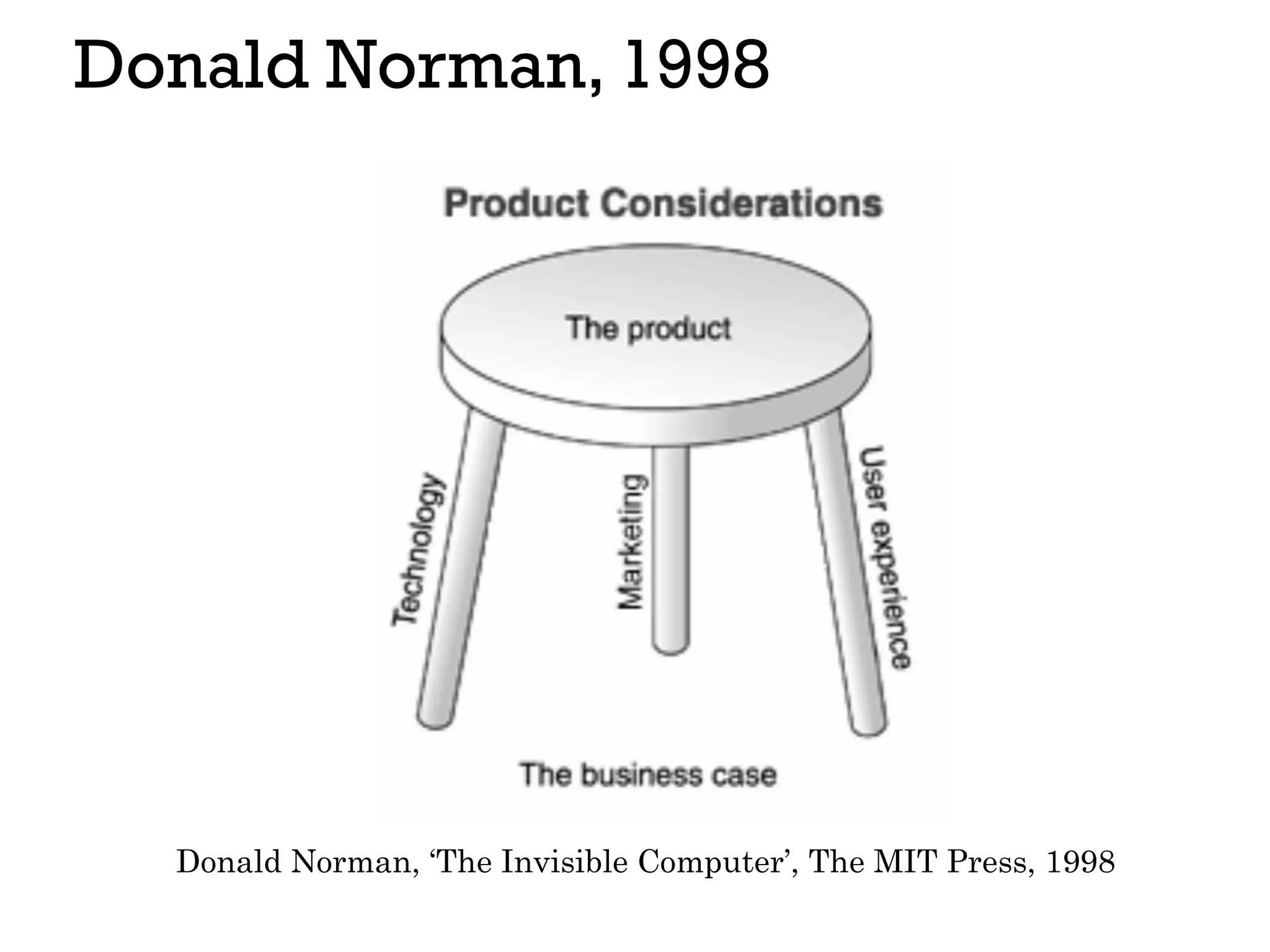 Donald Norman, 1998

Product Considerations

The product

Technology

Marketing

User experience

The business case

Donald Norman, ‘The Invisible Computer’, The MIT Press, 1998